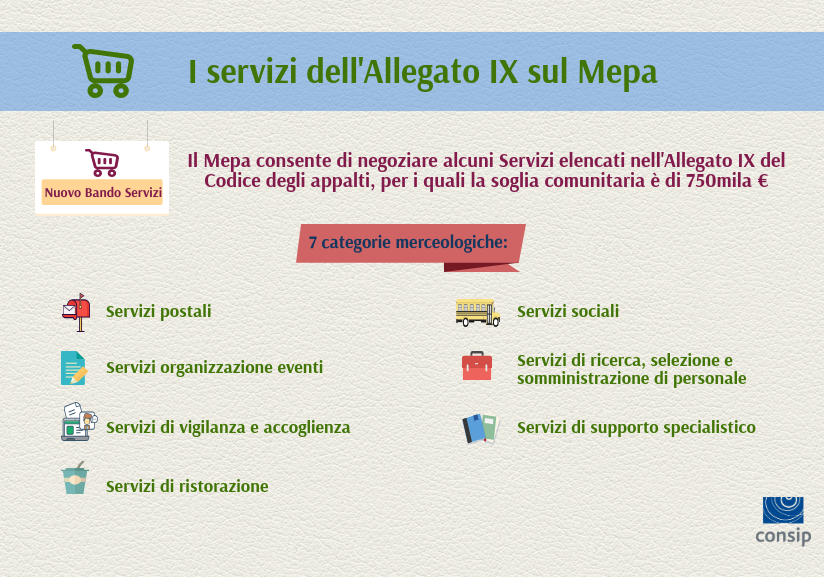 I servizi dell'Allegato IX sul Mepa

Nuovo Bando Servizi

Il Mepa consente di negoziare alcuni Servizi elencati nell'Allegato IX del Codice degli appalti, per i quali la soglia comunitaria è di 750mila €

7 categorie merceologiche:

Servizi postali

Servizi organizzazione eventi

Servizi di vigilanza e accoglienza

Servizi di ristorazione

Servizi sociali

Servizi di ricerca, selezione e somministrazione di personale

Servizi di supporto specialistico

consip